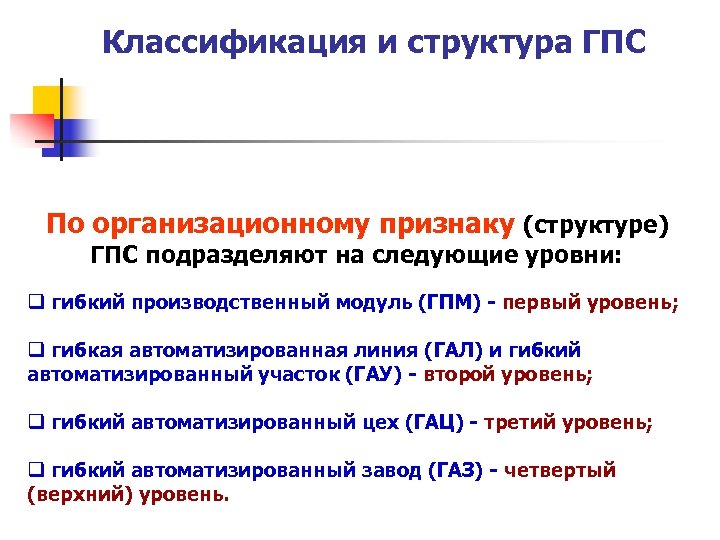 Классификация и структура ГПС

По организационному признаку (структуре) ГПС подразделяют на следующие уровни:

❑ гибкий производственный модуль (ГПМ) - первый уровень;

❑ гибкая автоматизированная линия (ГАЛ) и гибкий автоматизированный участок (ГАУ) - второй уровень;

❑ гибкий автоматизированный цех (ГАЦ) - третий уровень;

❑ гибкий автоматизированный завод (ГАЗ) - четвертый (верхний) уровень.